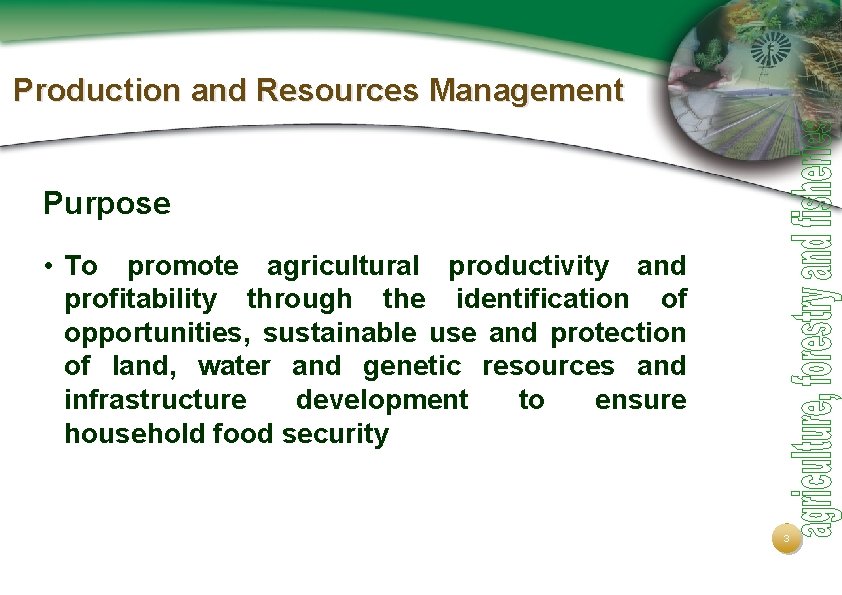 Production and Resources Management

Purpose

• To promote agricultural productivity and profitability through the identification of opportunities, sustainable use and protection of land, water and genetic resources and infrastructure development to ensure household food security

agriculture, forestry and fisheries

3